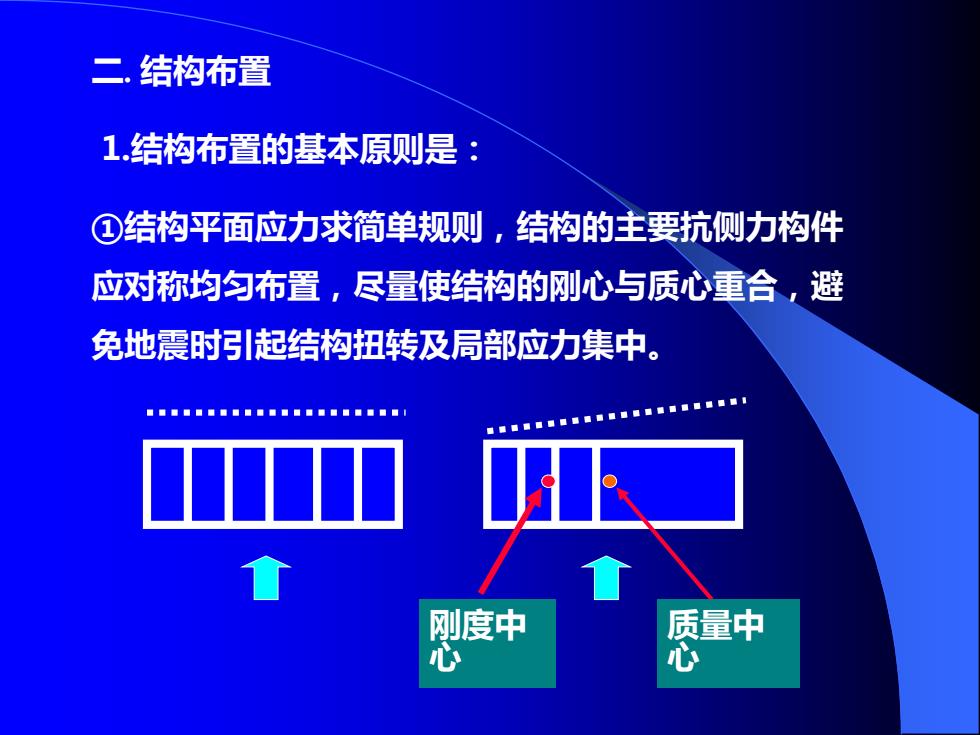 二. 结构布置

1.结构布置的基本原则是：

①结构平面应力求简单规则，结构的主要抗侧力构件应对称均匀布置，尽量使结构的刚心与质心重合，避免地震时引起结构扭转及局部应力集中。

刚度中心

质量中心